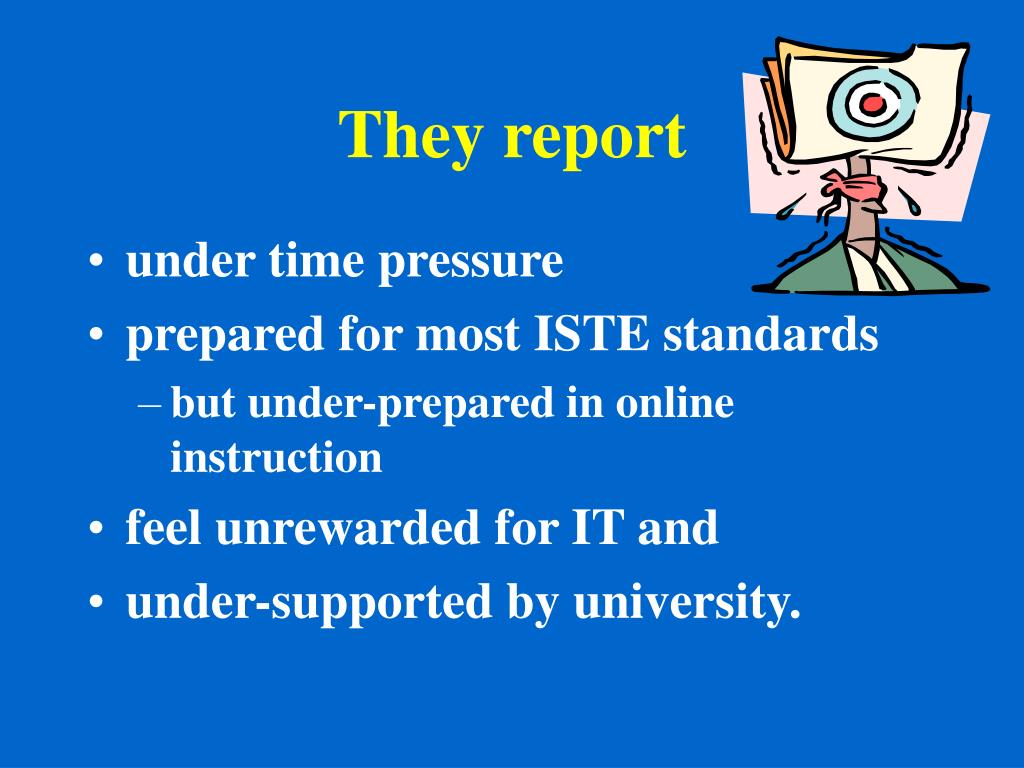 They report

• under time pressure
• prepared for most ISTE standards
– but under-prepared in online instruction
• feel unrewarded for IT and
• under-supported by university.